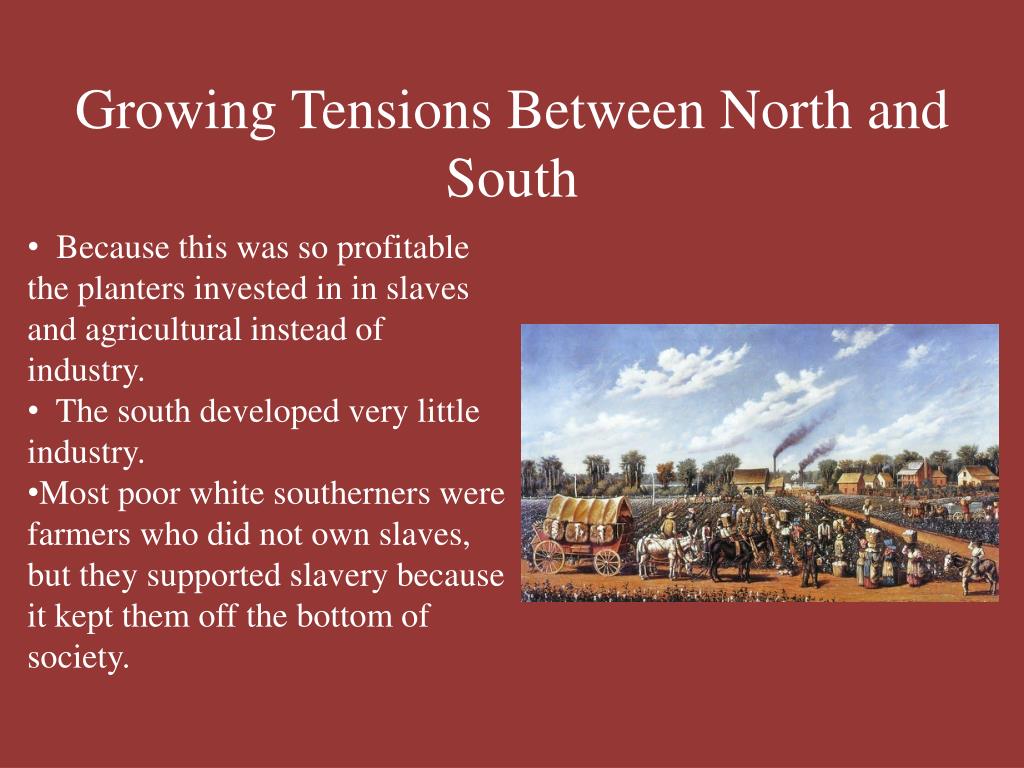 Growing Tensions Between North and South

• Because this was so profitable the planters invested in in slaves and agricultural instead of industry.
• The south developed very little industry.
•Most poor white southerners were farmers who did not own slaves, but they supported slavery because it kept them off the bottom of society.